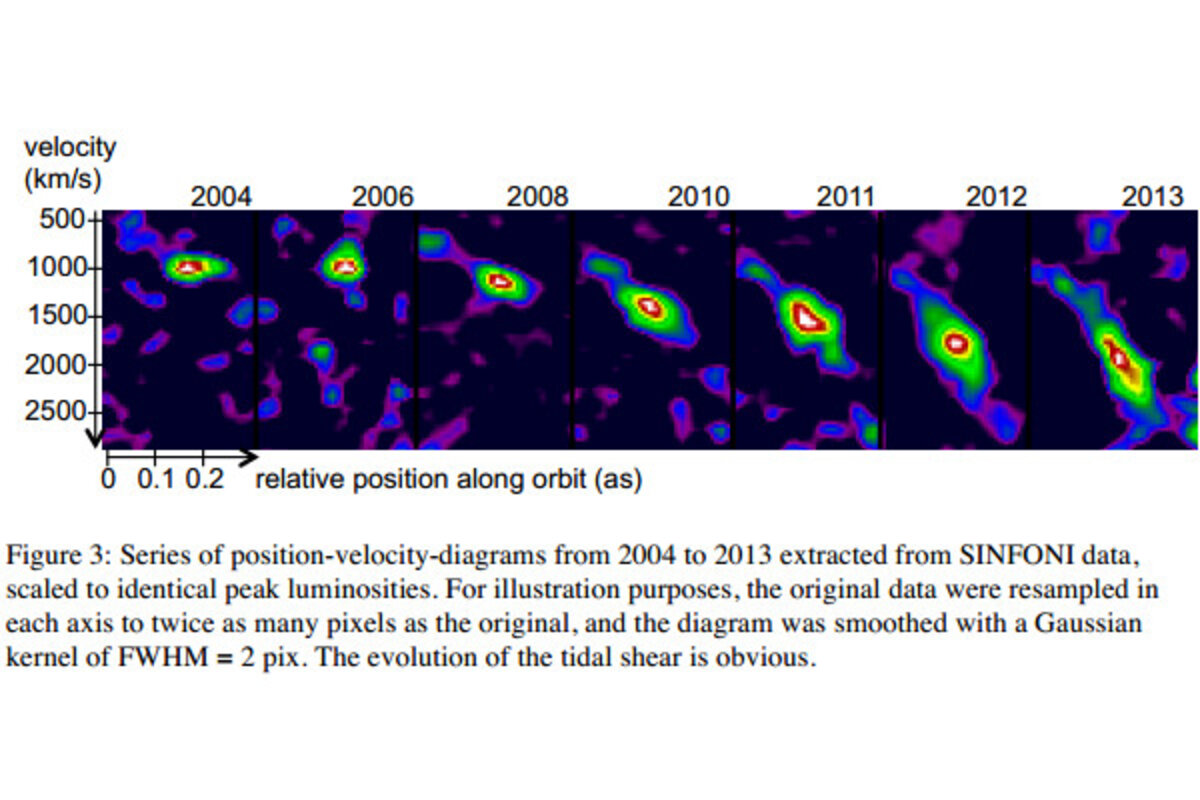 velocity (km/s)

2004 2006 2008 2010 2011 2012 2013

500
1000
1500
2000
2500

0 0.1 0.2 relative position along orbit (as)

Figure 3: Series of position-velocity-diagrams from 2004 to 2013 extracted from SINFONI data, scaled to identical peak luminosities. For illustration purposes, the original data were resampled in each axis to twice as many pixels as the original, and the diagram was smoothed with a Gaussian kernel of FWHM = 2 pix. The evolution of the tidal shear is obvious.